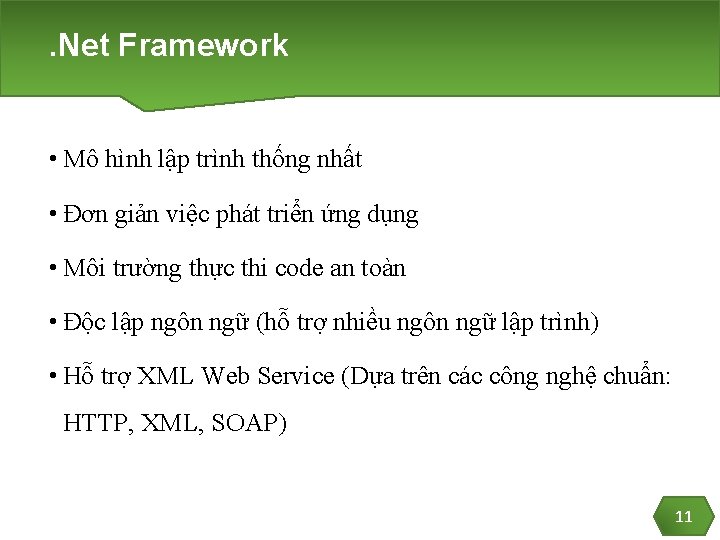 .Net Framework

• Mô hình lập trình thống nhất

• Đơn giản việc phát triển ứng dụng

• Môi trường thực thi code an toàn

• Độc lập ngôn ngữ (hỗ trợ nhiều ngôn ngữ lập trình)

• Hỗ trợ XML Web Service (Dựa trên các công nghệ chuẩn: HTTP, XML, SOAP)

11